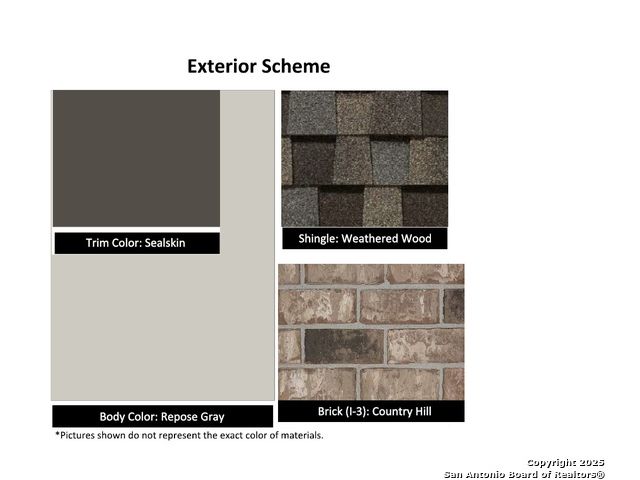 Exterior Scheme

Trim Color: Sealskin

Shingle: Weathered Wood

Body Color: Repose Gray

Brick (I-3): Country Hill

*Pictures shown do not represent the exact color of materials.

Copyright 2025
San Antonio Board of Realtors®